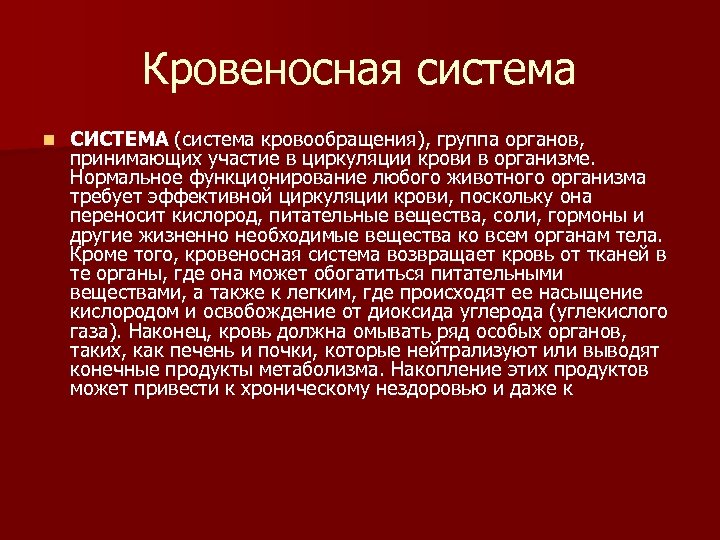 Кровеносная система

СИСТЕМА (система кровообращения), группа органов, принимающих участие в циркуляции крови в организме. Нормальное функционирование любого животного организма требует эффективной циркуляции крови, поскольку она переносит кислород, питательные вещества, соли, гормоны и другие жизненно необходимые вещества ко всем органам тела. Кроме того, кровеносная система возвращает кровь от тканей в те органы, где она может обогатиться питательными веществами, а также к легким, где происходят ее насыщение кислородом и освобождение от диоксида углерода (углекислого газа). Наконец, кровь должна омывать ряд особых органов, таких, как печень и почки, которые нейтрализуют или выводят конечные продукты метаболизма. Накопление этих продуктов может привести к хроническому нездоровью и даже к